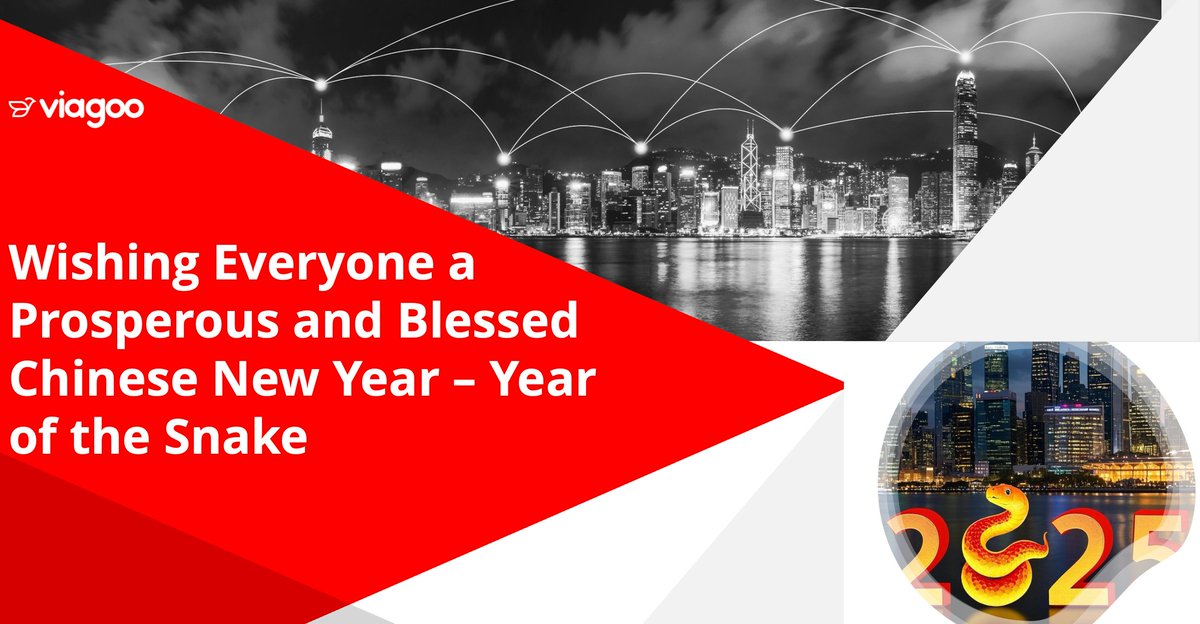 viagoo

Wishing Everyone a Prosperous and Blessed Chinese New Year – Year of the Snake

2025